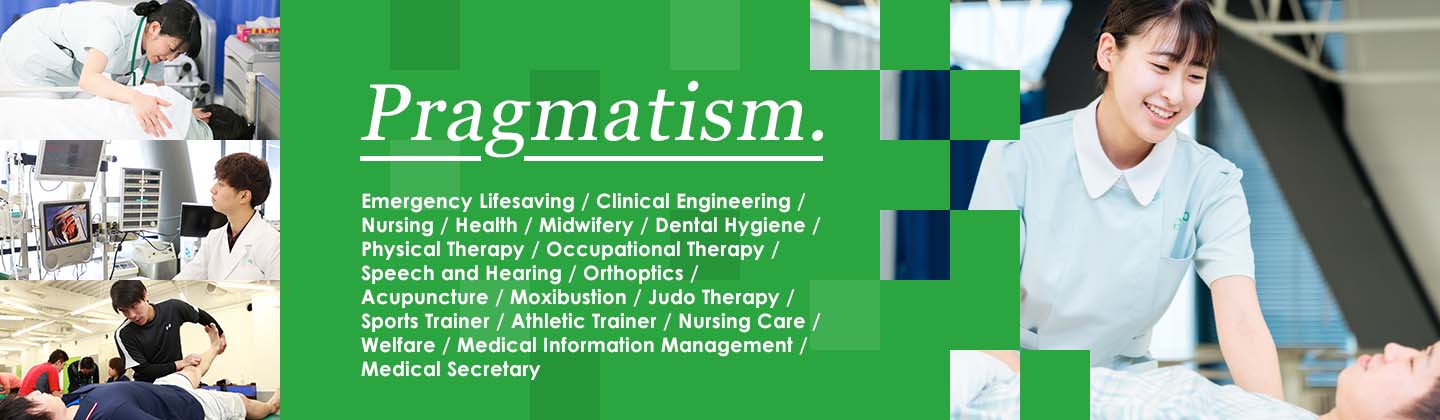 Pragmatism.

Emergency Lifesaving / Clinical Engineering / Nursing / Health / Midwifery / Dental Hygiene / Physical Therapy / Occupational Therapy / Speech and Hearing / Orthoptics / Acupuncture / Moxibustion / Judo Therapy / Sports Trainer / Athletic Trainer / Nursing Care / Welfare / Medical Information Management / Medical Secretary